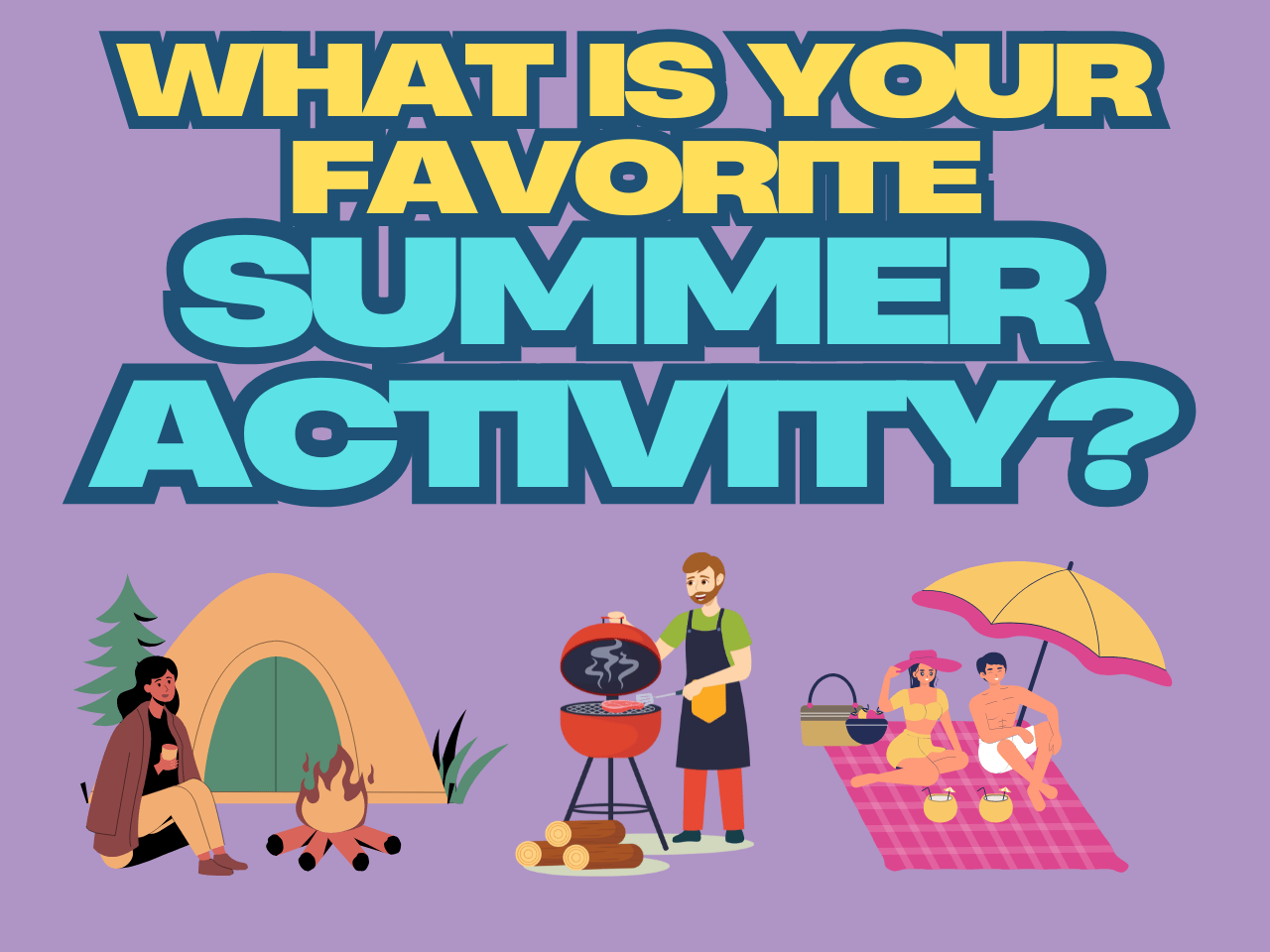 WHAT IS YOUR FAVORITE SUMMER ACTIVITY?